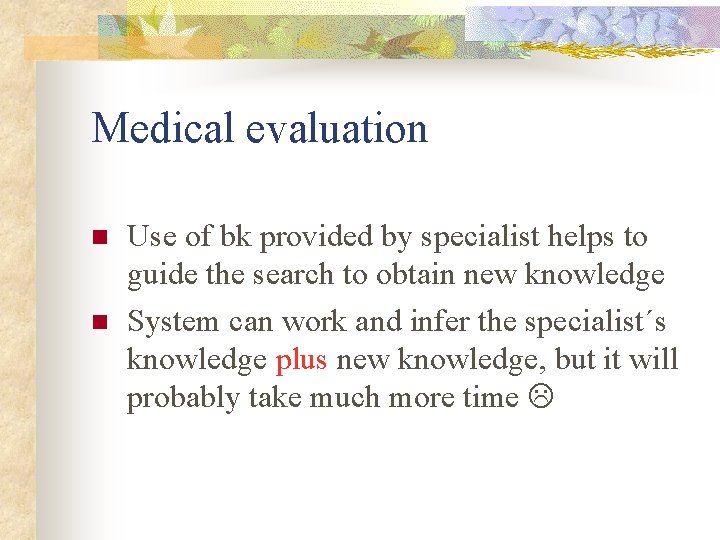 Medical evaluation

- Use of bk provided by specialist helps to guide the search to obtain new knowledge
- System can work and infer the specialist´s knowledge plus new knowledge, but it will probably take much more time ☹